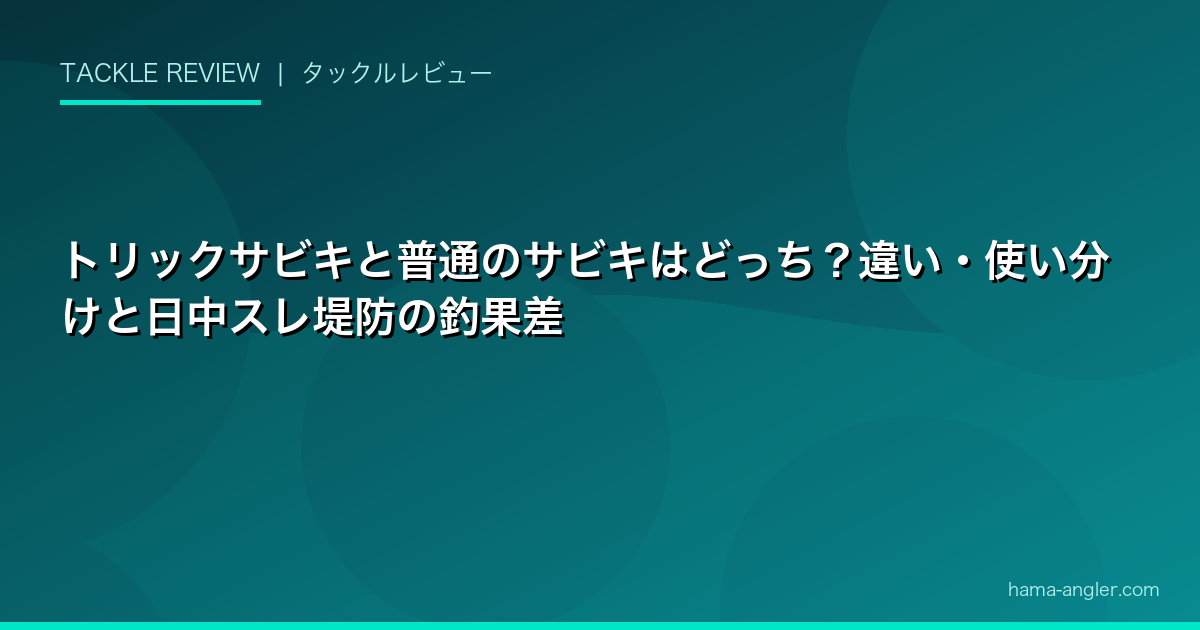 TACKLE REVIEW | タックルレビュー

トリックサビキと普通のサビキはどっち？違い・使い分けと日中スレ堤防の釣果差

hama-angler.com